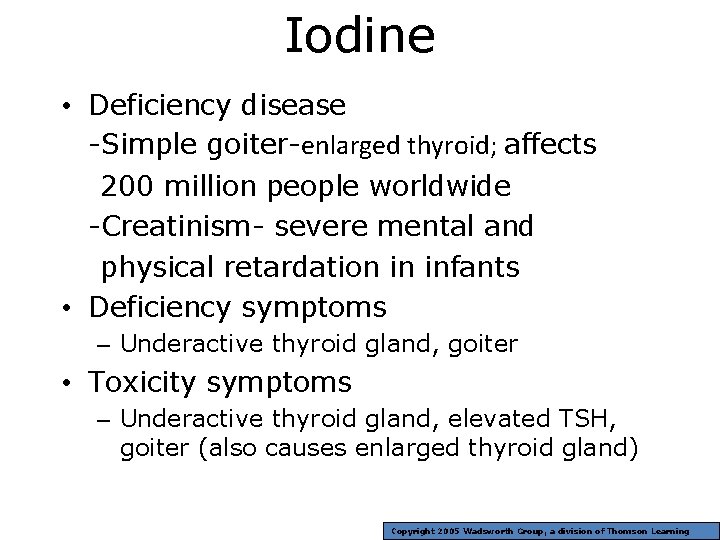 Iodine

• Deficiency disease
-Simple goiter-enlarged thyroid; affects 200 million people worldwide
-Creatinism- severe mental and physical retardation in infants

• Deficiency symptoms
– Underactive thyroid gland, goiter

• Toxicity symptoms
– Underactive thyroid gland, elevated TSH, goiter (also causes enlarged thyroid gland)

Copyright 2005 Wadsworth Group, a division of Thomson Learning